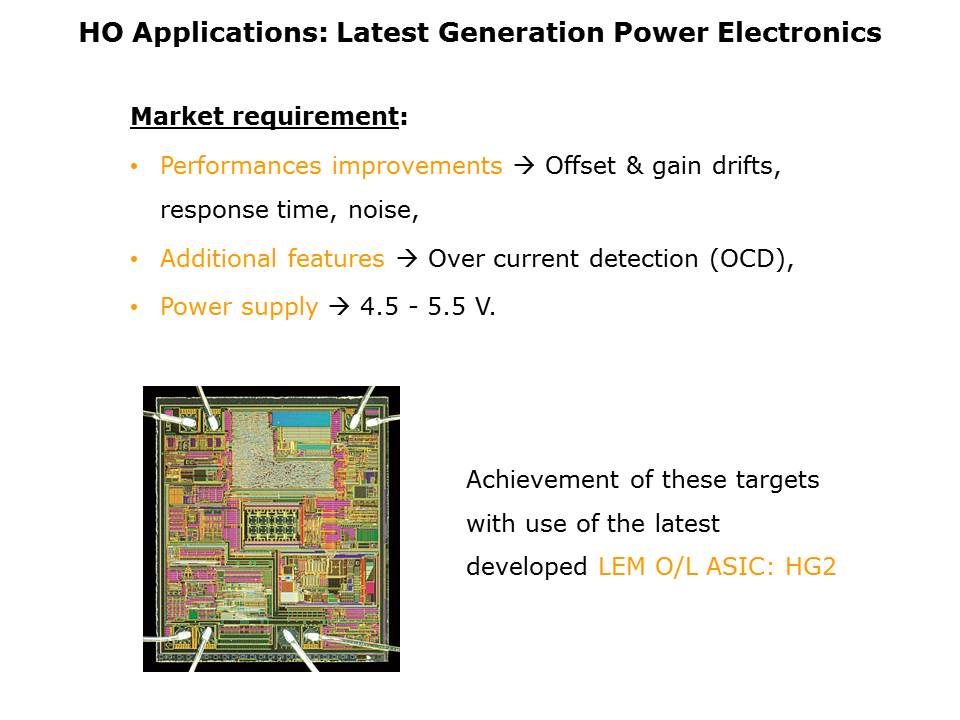 HO Applications: Latest Generation Power Electronics

Market requirement:

• Performances improvements → Offset & gain drifts, response time, noise,
• Additional features → Over current detection (OCD),
• Power supply → 4.5 - 5.5 V.

Achievement of these targets with use of the latest developed LEM O/L ASIC: HG2